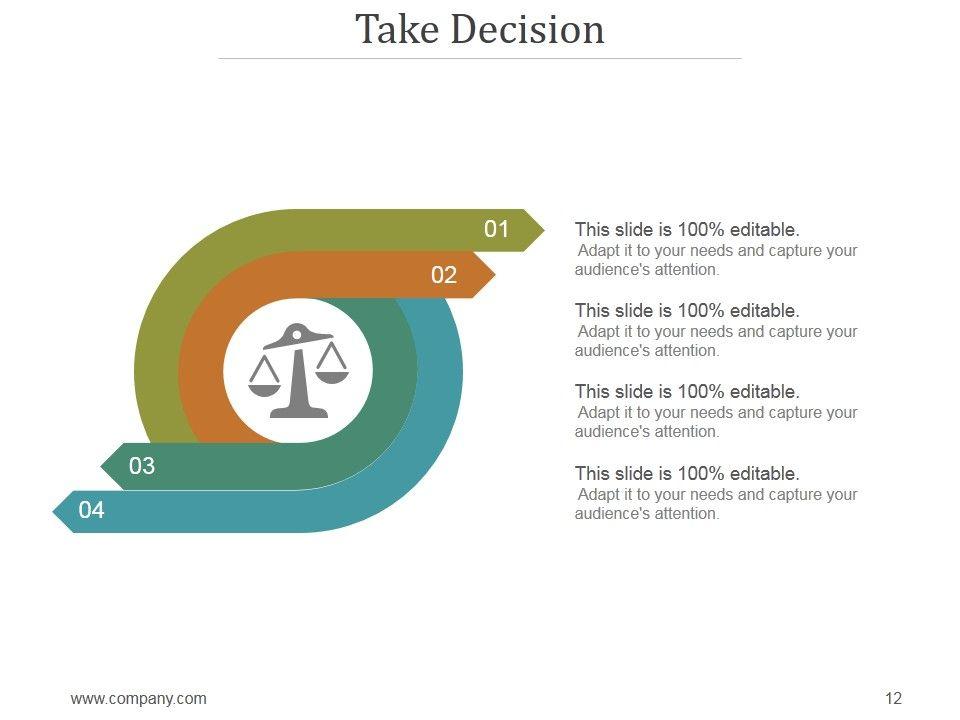 Take Decision

01

02

03

04

This slide is 100% editable.
Adapt it to your needs and capture your audience's attention.

This slide is 100% editable.
Adapt it to your needs and capture your audience's attention.

This slide is 100% editable.
Adapt it to your needs and capture your audience's attention.

This slide is 100% editable.
Adapt it to your needs and capture your audience's attention.

www.company.com

12